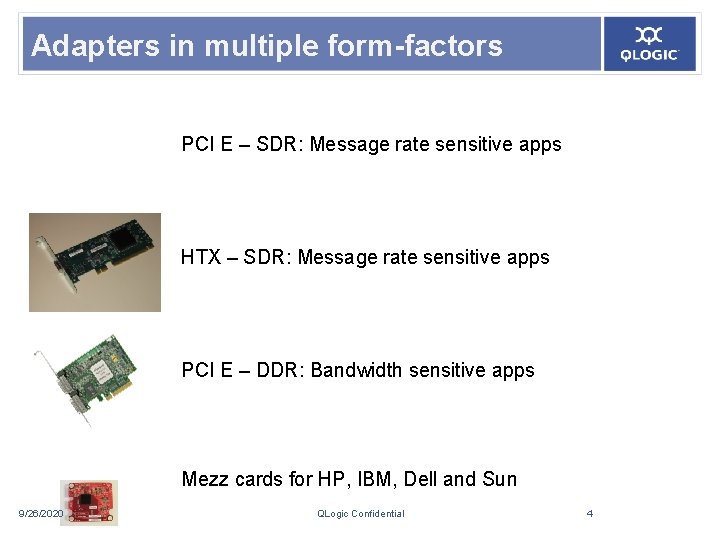 Adapters in multiple form-factors

QLOGIC

PCI E – SDR: Message rate sensitive apps

HTX – SDR: Message rate sensitive apps

PCI E – DDR: Bandwidth sensitive apps

Mezz cards for HP, IBM, Dell and Sun

9/26/2020

QLogic Confidential

4